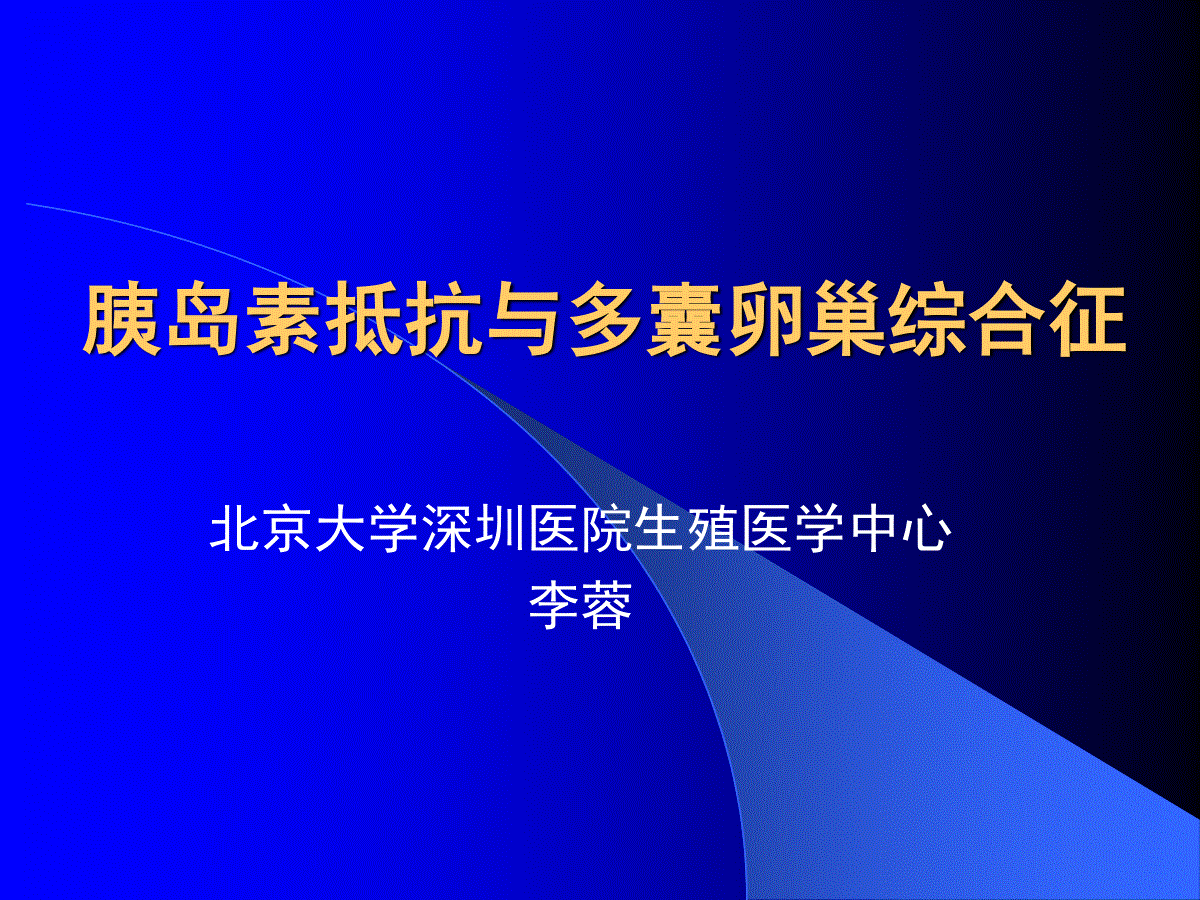 胰岛素抵抗与多囊卵巢综合征

北京大学深圳医院生殖医学中心
李蓉